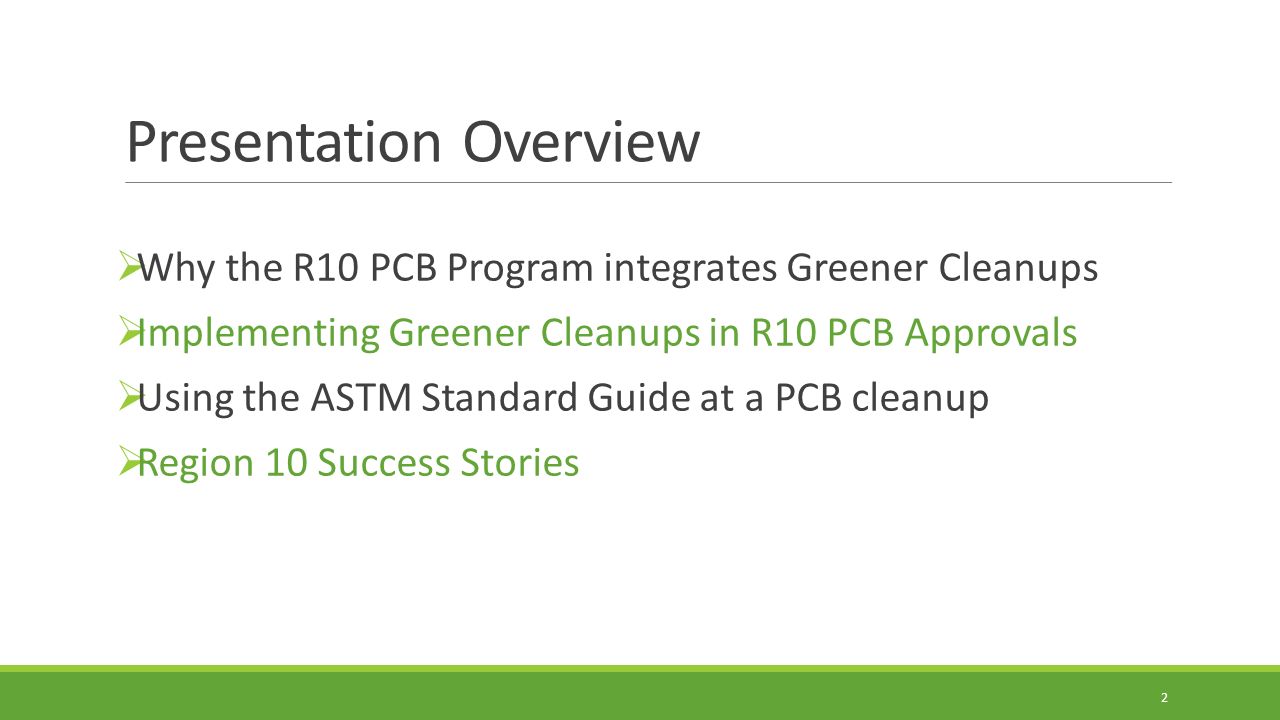 Presentation Overview

➢Why the R10 PCB Program integrates Greener Cleanups

➢Implementing Greener Cleanups in R10 PCB Approvals

➢Using the ASTM Standard Guide at a PCB cleanup

➢Region 10 Success Stories

2